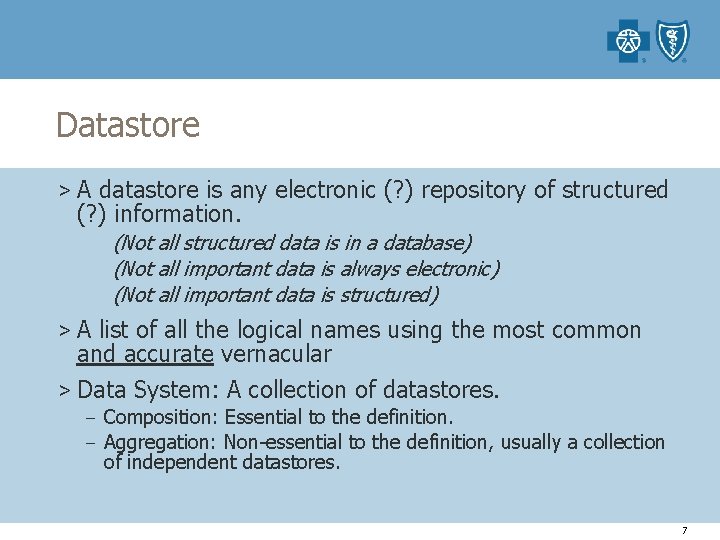 Datastore

> A datastore is any electronic (?) repository of structured (?) information.

(Not all structured data is in a database)
(Not all important data is always electronic)
(Not all important data is structured)

> A list of all the logical names using the most common and accurate vernacular

> Data System: A collection of datastores.

– Composition: Essential to the definition.
– Aggregation: Non-essential to the definition, usually a collection of independent datastores.

7